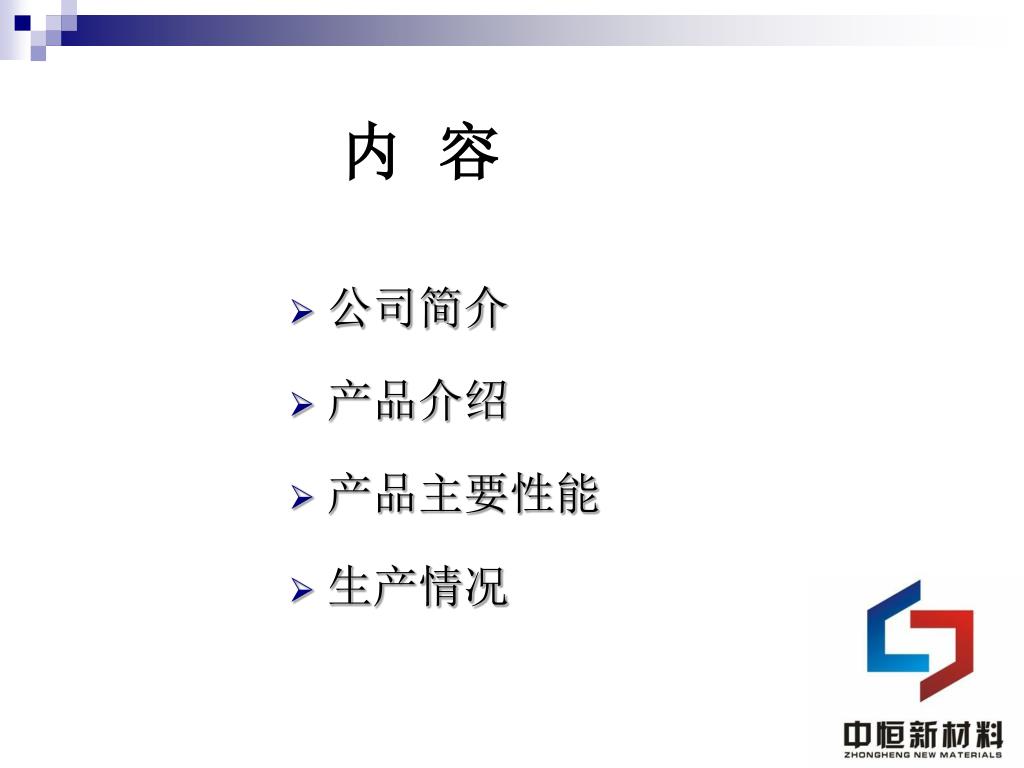 内 容

➢ 公司简介

➢ 产品介绍

➢ 产品主要性能

➢ 生产情况

中恒新材料
ZHONGHENG NEW MATERIALS